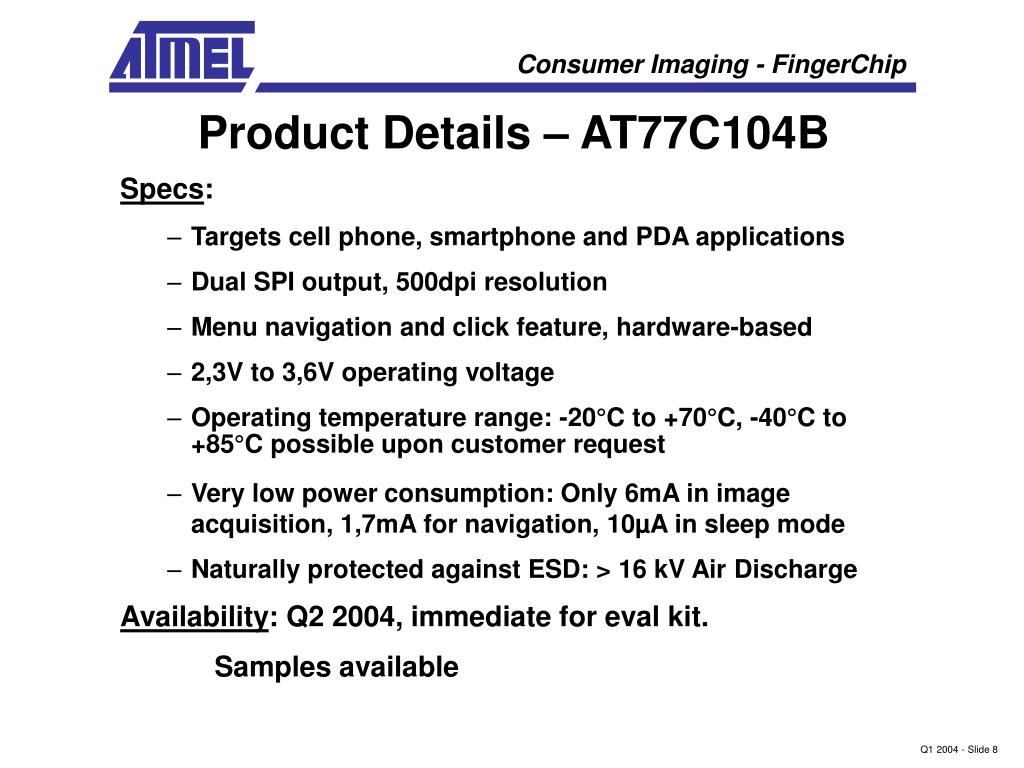 ATMEL

Consumer Imaging - FingerChip

Product Details – AT77C104B

Specs:

– Targets cell phone, smartphone and PDA applications

– Dual SPI output, 500dpi resolution

– Menu navigation and click feature, hardware-based

– 2,3V to 3,6V operating voltage

– Operating temperature range: -20°C to +70°C, -40°C to +85°C possible upon customer request

– Very low power consumption: Only 6mA in image acquisition, 1,7mA for navigation, 10µA in sleep mode

– Naturally protected against ESD: > 16 kV Air Discharge

Availability: Q2 2004, immediate for eval kit.

Samples available

Q1 2004 - Slide 8